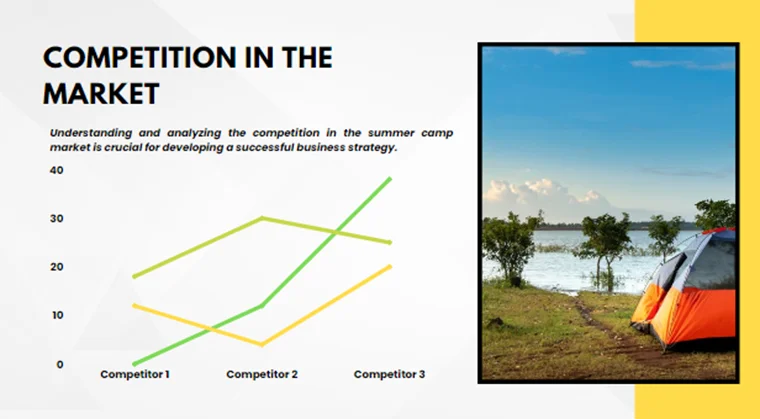 COMPETITION IN THE MARKET

Understanding and analyzing the competition in the summer camp market is crucial for developing a successful business strategy.

40
30
20
10
0
Competitor 1
Competitor 2
Competitor 3